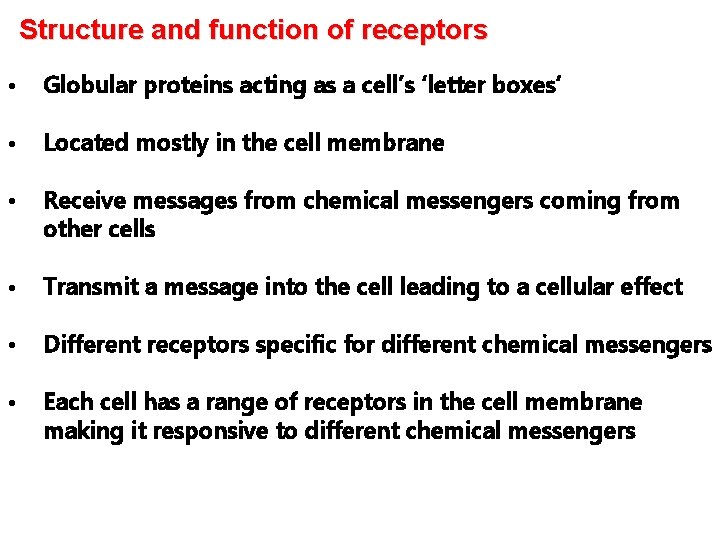 Structure and function of receptors

• Globular proteins acting as a cell's 'letter boxes'

• Located mostly in the cell membrane

• Receive messages from chemical messengers coming from other cells

• Transmit a message into the cell leading to a cellular effect

• Different receptors specific for different chemical messengers

• Each cell has a range of receptors in the cell membrane making it responsive to different chemical messengers